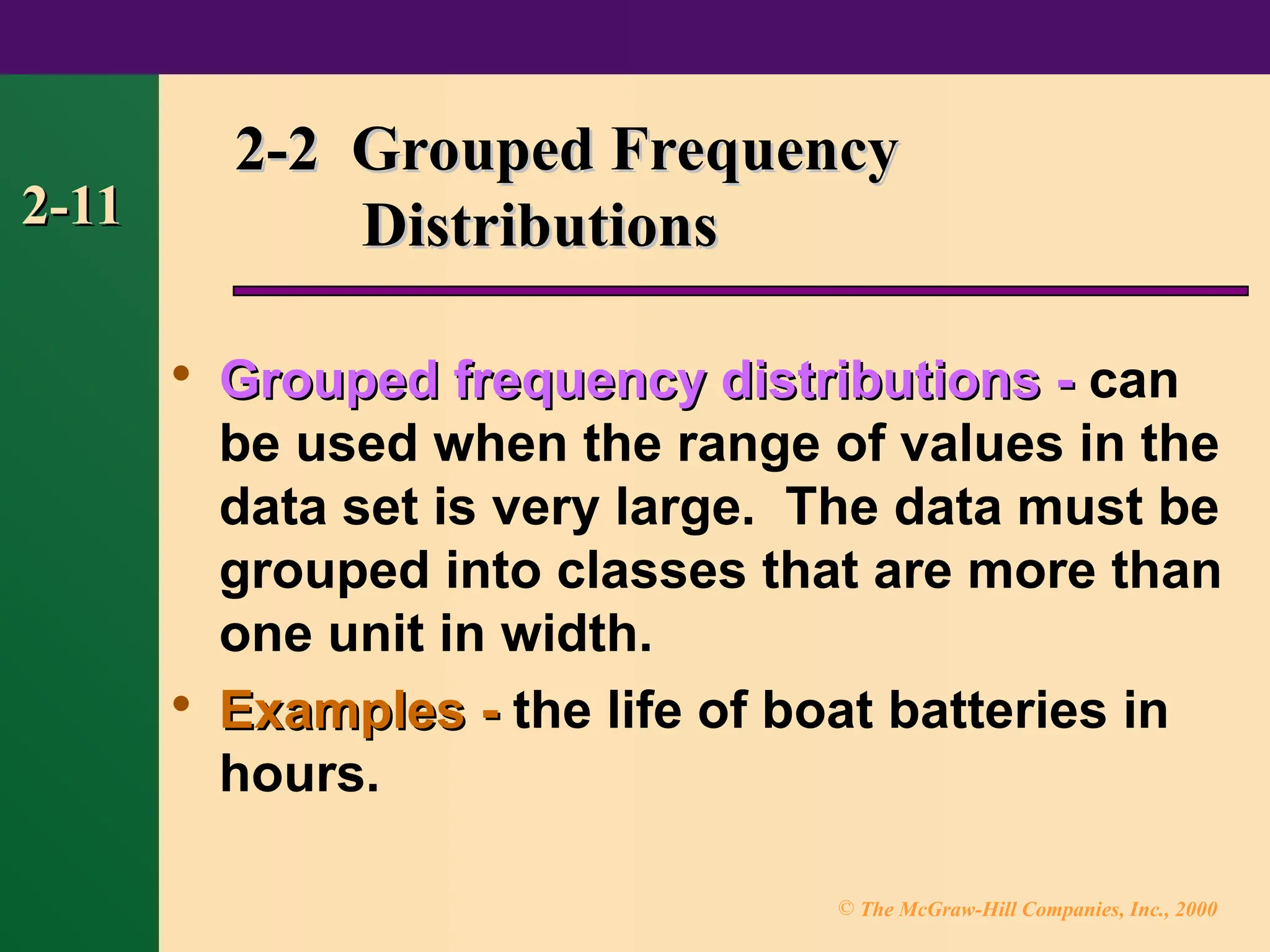 2-11

2-2 Grouped Frequency Distributions

• Grouped frequency distributions - can be used when the range of values in the data set is very large. The data must be grouped into classes that are more than one unit in width.

• Examples - the life of boat batteries in hours.

© The McGraw-Hill Companies, Inc., 2000